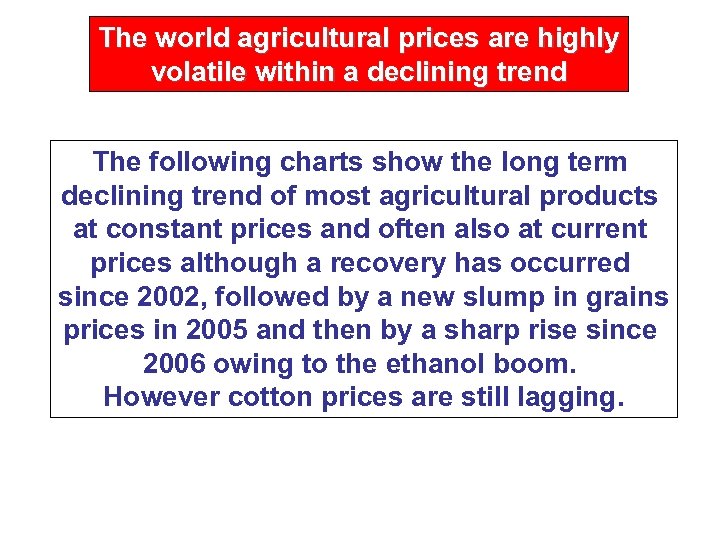 The world agricultural prices are highly volatile within a declining trend

The following charts show the long term declining trend of most agricultural products at constant prices and often also at current prices although a recovery has occurred since 2002, followed by a new slump in grains prices in 2005 and then by a sharp rise since 2006 owing to the ethanol boom.
However cotton prices are still lagging.